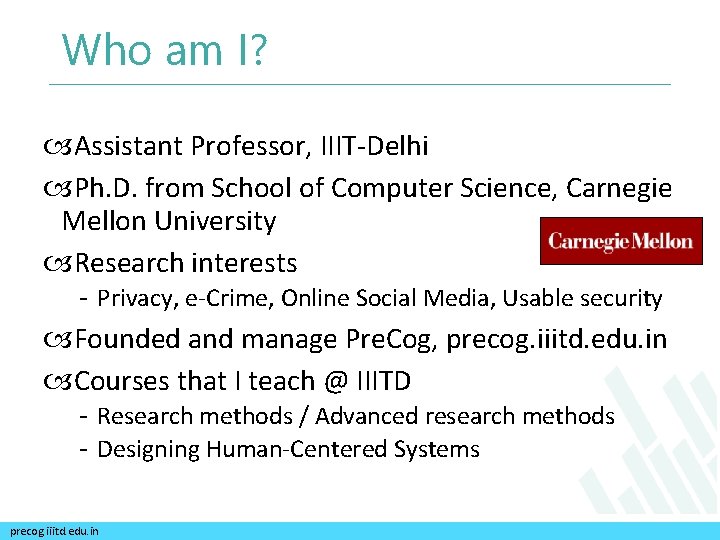 Who am I?

Assistant Professor, IIIT-Delhi

Ph.D. from School of Computer Science, Carnegie Mellon University

Carnegie Mellon

Research interests
- Privacy, e-Crime, Online Social Media, Usable security

Founded and manage PreCog, precog.iiitd.edu.in

Courses that I teach @ IIITD
- Research methods / Advanced research methods
- Designing Human-Centered Systems

precog.iiitd.edu.in